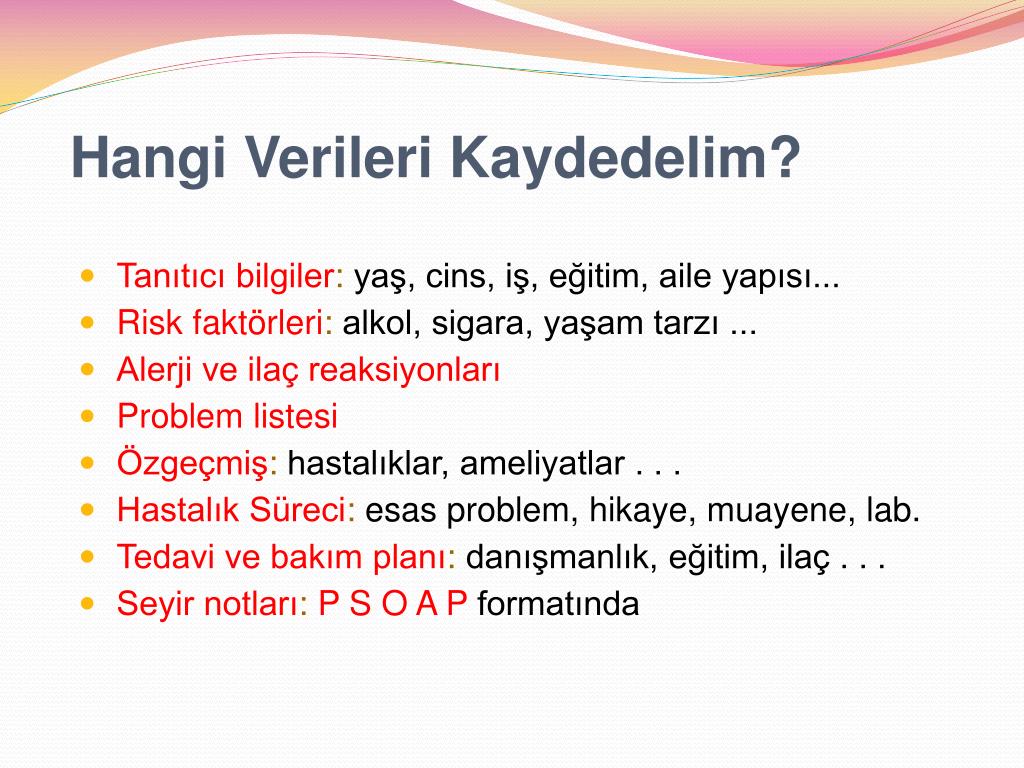 Hangi Verileri Kaydedelim?

- Tanıtıcı bilgiler: yaş, cins, iş, eğitim, aile yapısı...
- Risk faktörleri: alkol, sigara, yaşam tarzı ...
- Alerji ve ilaç reaksiyonları
- Problem listesi
- Özgeçmiş: hastalıklar, ameliyatlar . . .
- Hastalık Süreci: esas problem, hikaye, muayene, lab.
- Tedavi ve bakım planı: danışmanlık, eğitim, ilaç . . .
- Seyir notları: P S O A P formatında